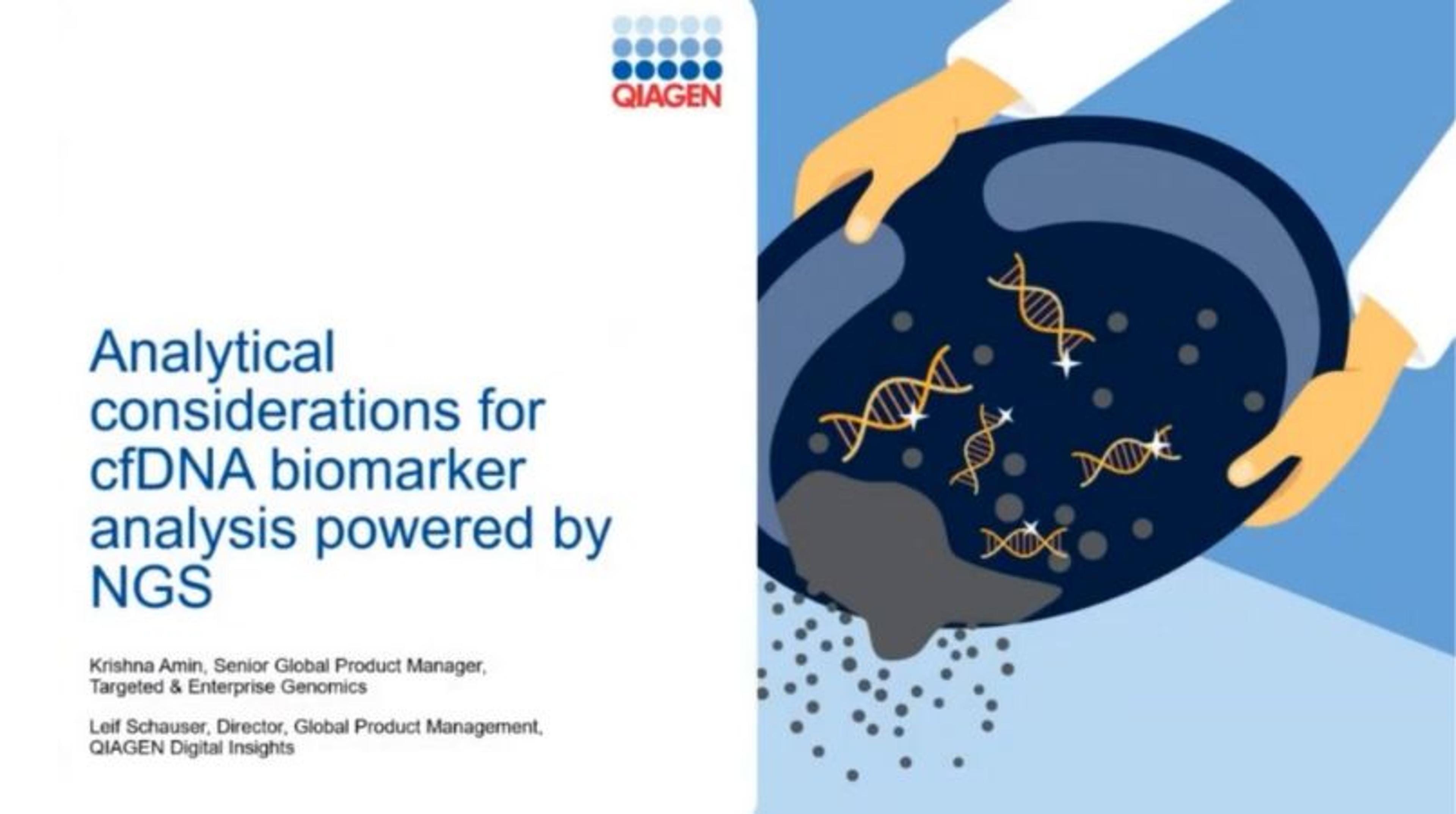 QIAGEN

Analytical considerations for cfDNA biomarker analysis powered by NGS

Krishna Amin, Senior Global Product Manager, Targeted & Enterprise Genomics

Leif Schauser, Director, Global Product Management, QIAGEN Digital Insights